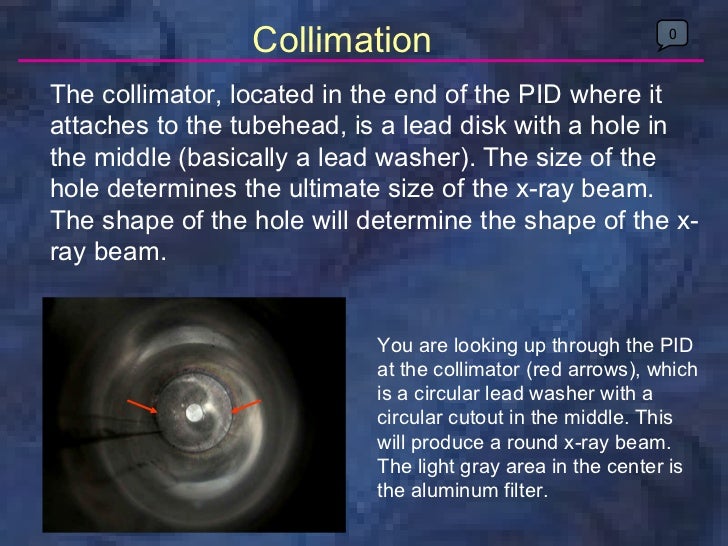 Collimation

0

The collimator, located in the end of the PID where it attaches to the tubehead, is a lead disk with a hole in the middle (basically a lead washer). The size of the hole determines the ultimate size of the x-ray beam. The shape of the hole will determine the shape of the x-ray beam.

You are looking up through the PID at the collimator (red arrows), which is a circular lead washer with a circular cutout in the middle. This will produce a round x-ray beam. The light gray area in the center is the aluminum filter.